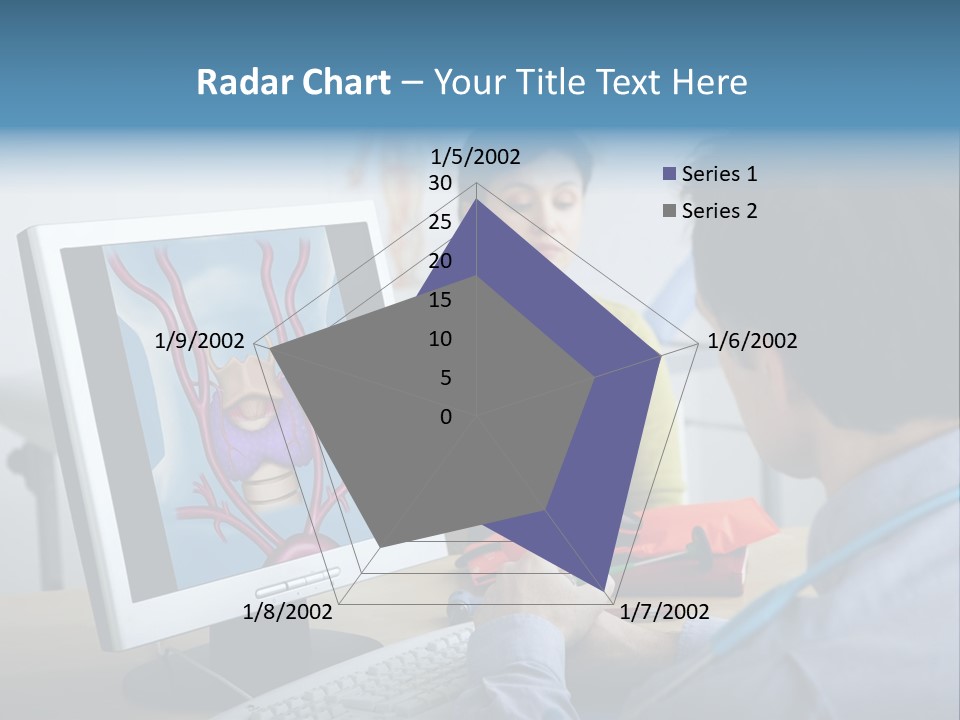 Radar Chart – Your Title Text Here

1/5/2002
30
25
20
15
10
5
0
1/6/2002
1/7/2002
1/8/2002
1/9/2002

Series 1
Series 2